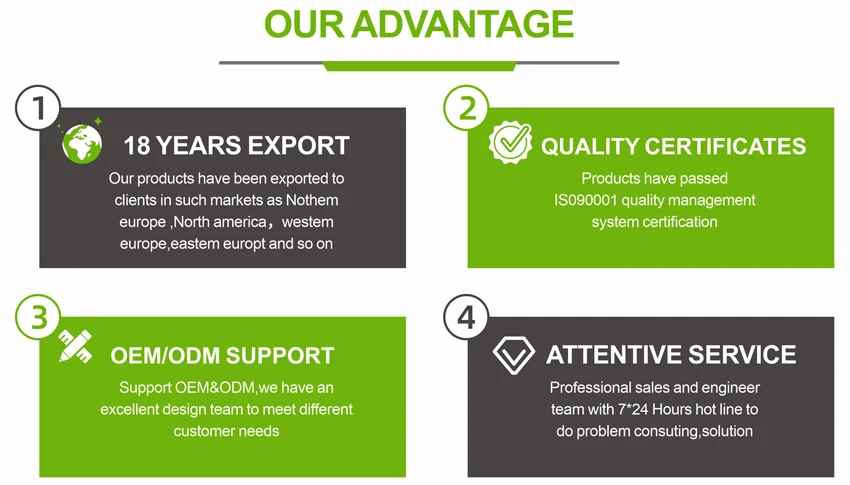 OUR ADVANTAGE

1

18 YEARS EXPORT

Our products have been exported to clients in such markets as Nothem europe ,North america， westem europe,eastem europt and so on

2

QUALITY CERTIFICATES

Products have passed IS090001 quality management system certification

3

OEM/ODM SUPPORT

Support OEM&ODM,we have an excellent design team to meet different customer needs

4

ATTENTIVE SERVICE

Professional sales and engineer team with 7*24 Hours hot line to do problem consuting,solution